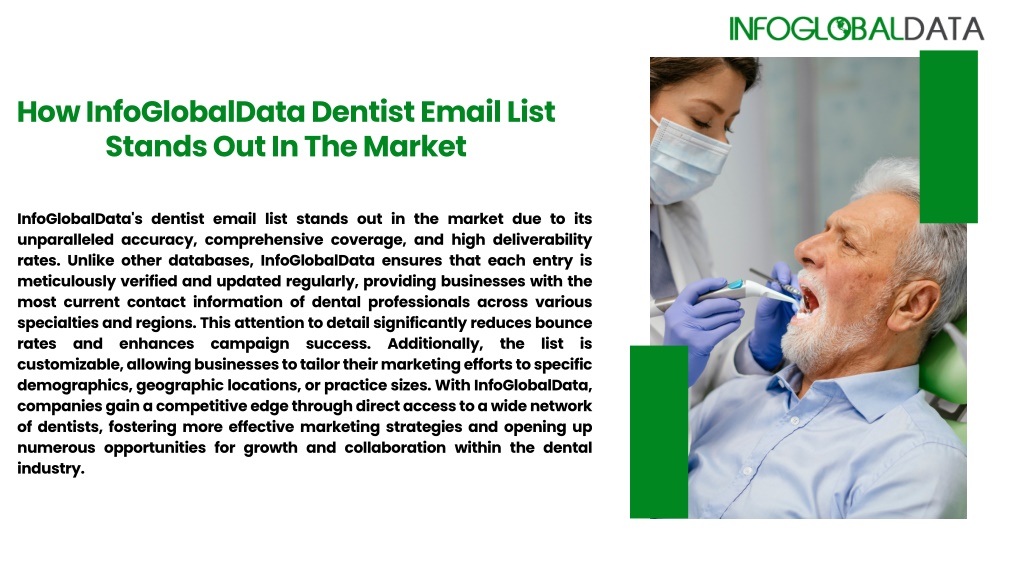 INFOGLOBALDATA

How InfoGlobalData Dentist Email List Stands Out In The Market

InfoGlobalData's dentist email list stands out in the market due to its unparalleled accuracy, comprehensive coverage, and high deliverability rates. Unlike other databases, InfoGlobalData ensures that each entry is meticulously verified and updated regularly, providing businesses with the most current contact information of dental professionals across various specialties and regions. This attention to detail significantly reduces bounce rates and enhances campaign success. Additionally, the list is customizable, allowing businesses to tailor their marketing efforts to specific demographics, geographic locations, or practice sizes. With InfoGlobalData, companies gain a competitive edge through direct access to a wide network of dentists, fostering more effective marketing strategies and opening up numerous opportunities for growth and collaboration within the dental industry.